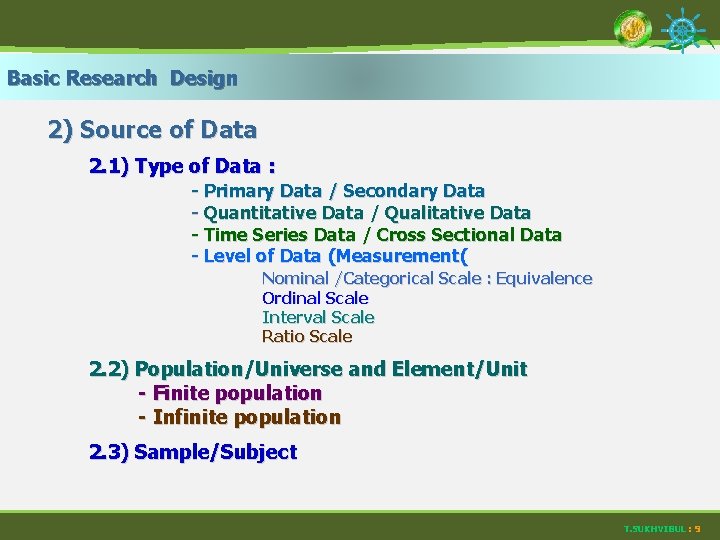 Basic Research Design

2) Source of Data

2.1) Type of Data :

- Primary Data / Secondary Data
- Quantitative Data / Qualitative Data
- Time Series Data / Cross Sectional Data
- Level of Data (Measurement(

Nominal /Categorical Scale : Equivalence
Ordinal Scale
Interval Scale
Ratio Scale

2.2) Population/Universe and Element/Unit

- Finite population
- Infinite population

2.3) Sample/Subject

T.SUKHVIBUL : 9